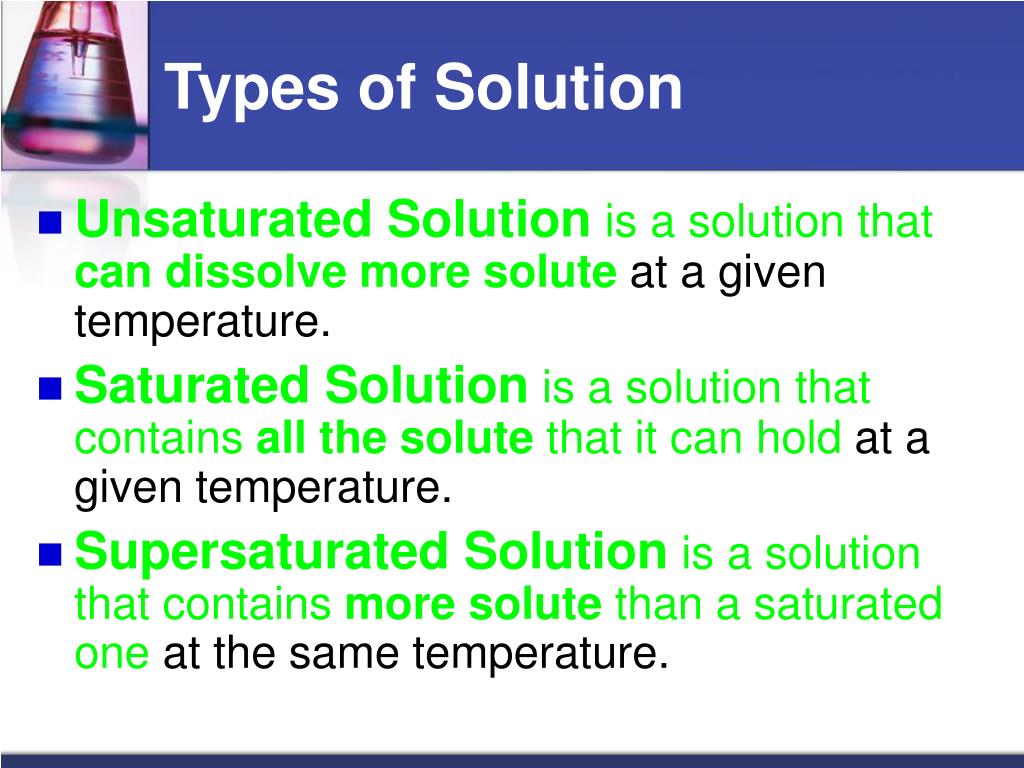 Types of Solution

Unsaturated Solution is a solution that can dissolve more solute at a given temperature.

Saturated Solution is a solution that contains all the solute that it can hold at a given temperature.

Supersaturated Solution is a solution that contains more solute than a saturated one at the same temperature.